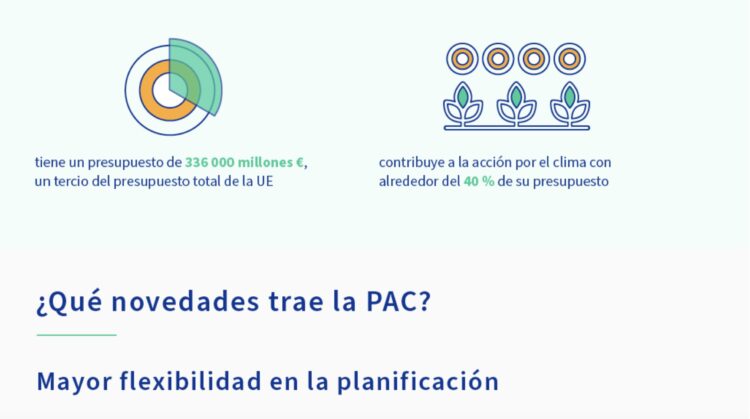 tiene un presupuesto de 336 000 millones €, un tercio del presupuesto total de la UE

contribuye a la acción por el clima con alrededor del 40 % de su presupuesto

¿Qué novedades trae la PAC?

Mayor flexibilidad en la planificación